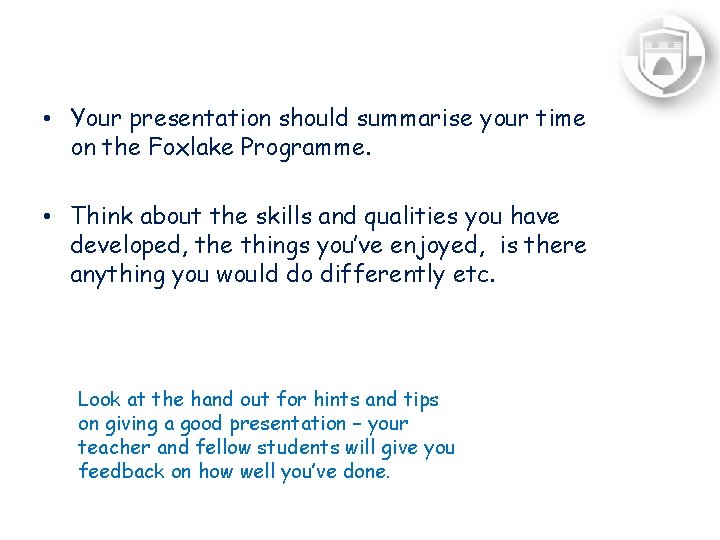 • Your presentation should summarise your time on the Foxlake Programme.

• Think about the skills and qualities you have developed, the things you've enjoyed, is there anything you would do differently etc.

Look at the hand out for hints and tips on giving a good presentation – your teacher and fellow students will give you feedback on how well you've done.